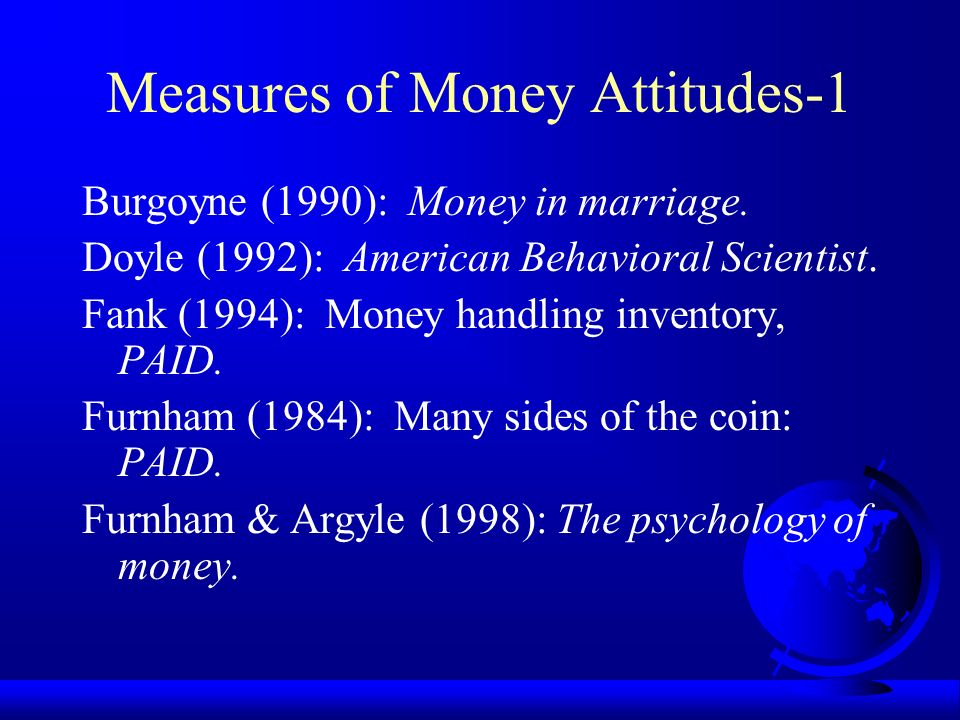 Measures of Money Attitudes-1

Burgoyne (1990): Money in marriage.

Doyle (1992): American Behavioral Scientist.

Fank (1994): Money handling inventory, PAID.

Furnham (1984): Many sides of the coin: PAID.

Furnham & Argyle (1998): The psychology of money.